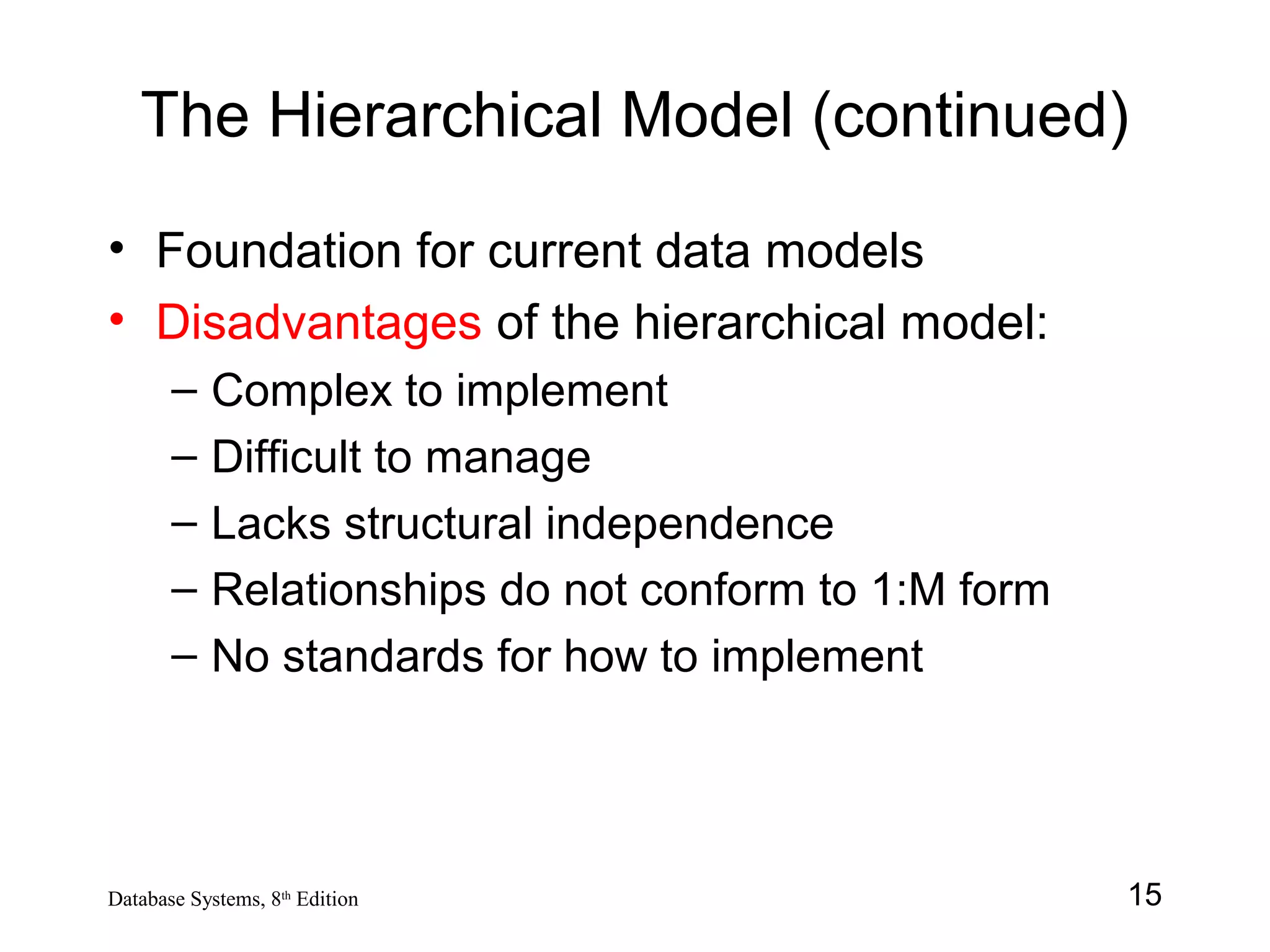 The Hierarchical Model (continued)

• Foundation for current data models
• Disadvantages of the hierarchical model:
– Complex to implement
– Difficult to manage
– Lacks structural independence
– Relationships do not conform to 1:M form
– No standards for how to implement

Database Systems, 8th Edition

15